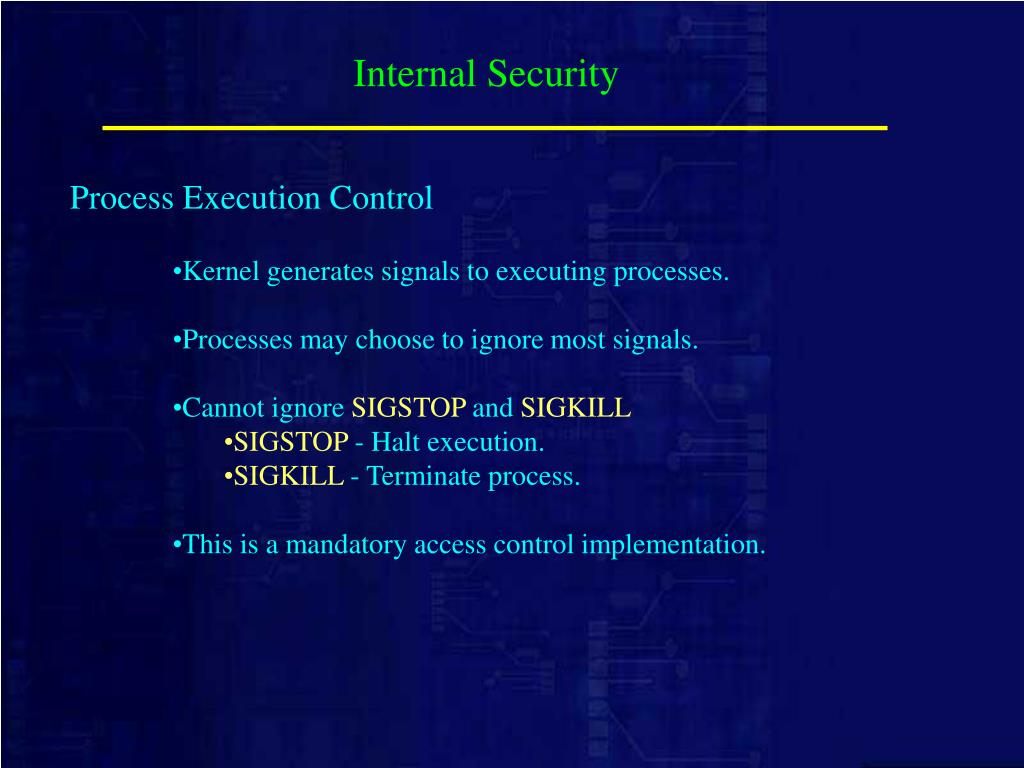 Internal Security

Process Execution Control

•Kernel generates signals to executing processes.

•Processes may choose to ignore most signals.

•Cannot ignore SIGSTOP and SIGKILL
•SIGSTOP - Halt execution.
•SIGKILL - Terminate process.

•This is a mandatory access control implementation.